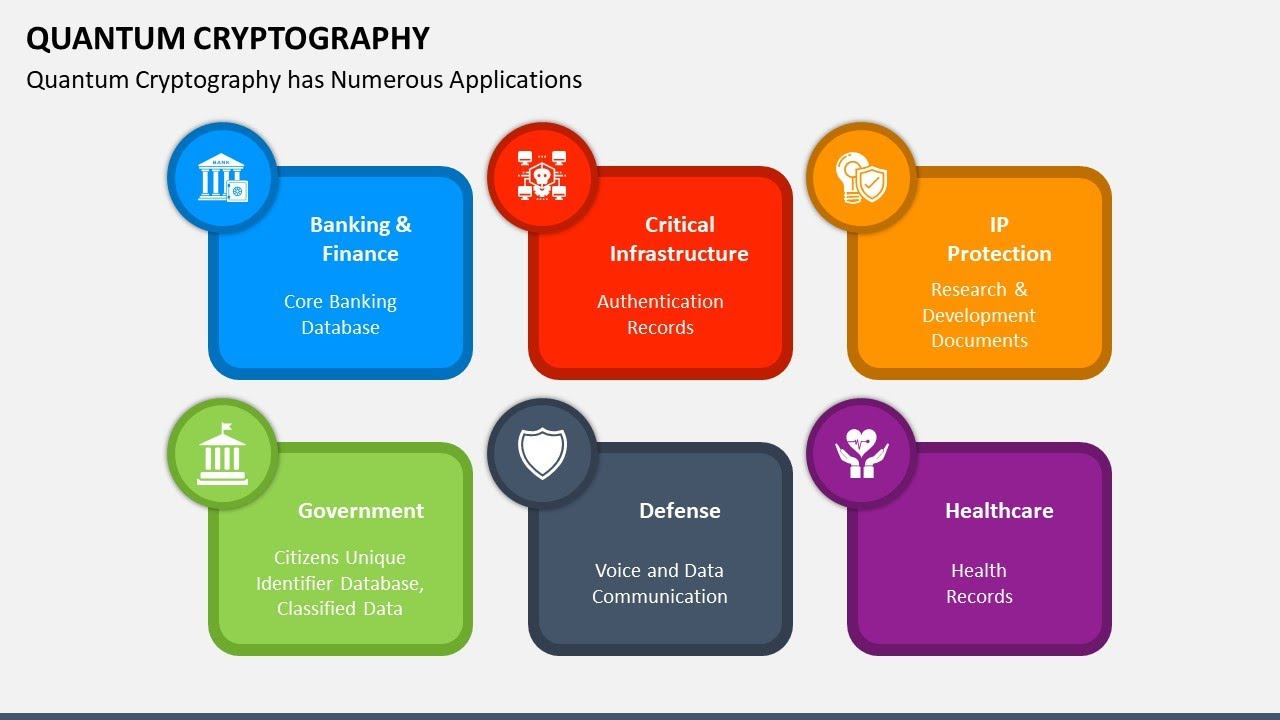 QUANTUM CRYPTOGRAPHY
Quantum Cryptography has Numerous Applications

BANK

Banking & Finance

Core Banking Database

Critical Infrastructure

Authentication Records

IP Protection

Research & Development Documents

Government

Citizens Unique Identifier Database, Classified Data

Defense

Voice and Data Communication

Healthcare

Health Records